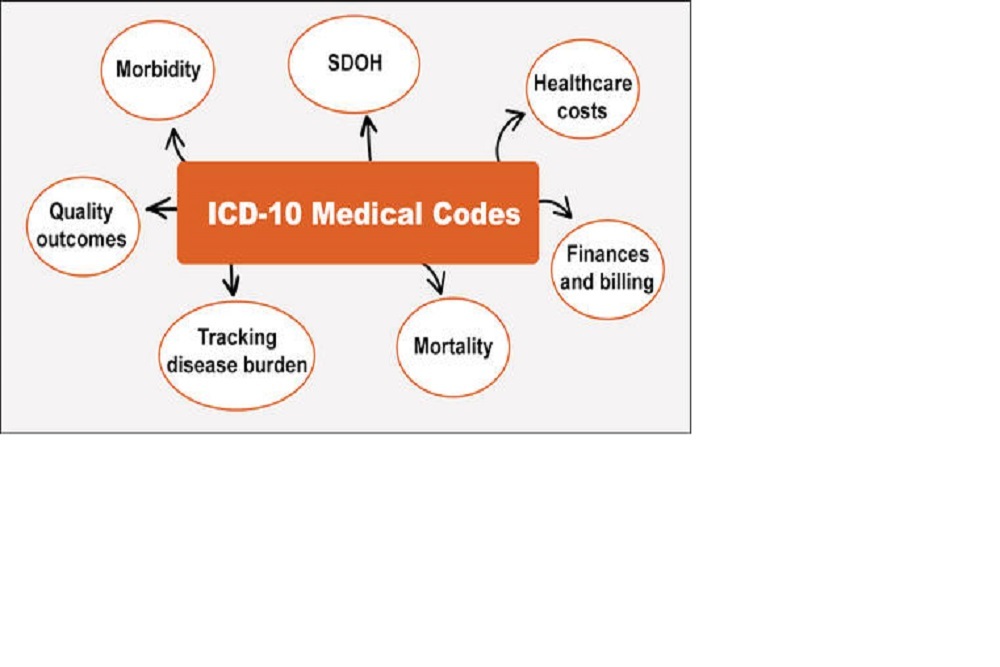 Morbidity

SDOH

Healthcare costs

Quality outcomes

ICD-10 Medical Codes

Finances and billing

Tracking disease burden

Mortality